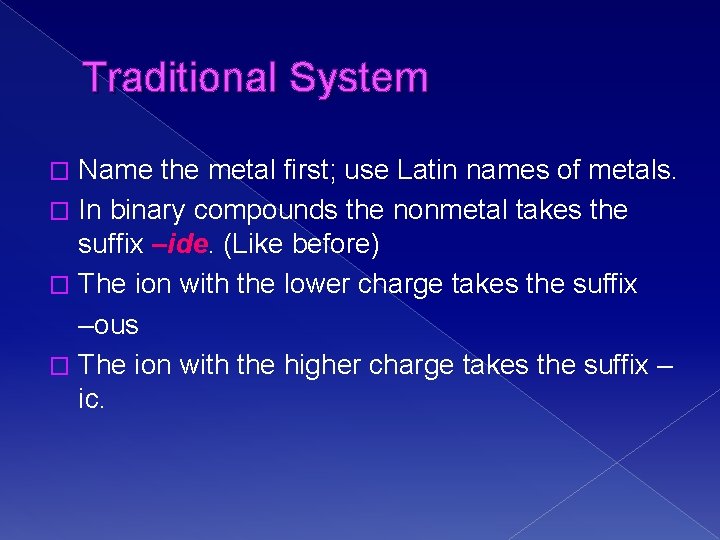 Traditional System

Name the metal first; use Latin names of metals.

In binary compounds the nonmetal takes the suffix –ide. (Like before)

The ion with the lower charge takes the suffix –ous

The ion with the higher charge takes the suffix –ic.